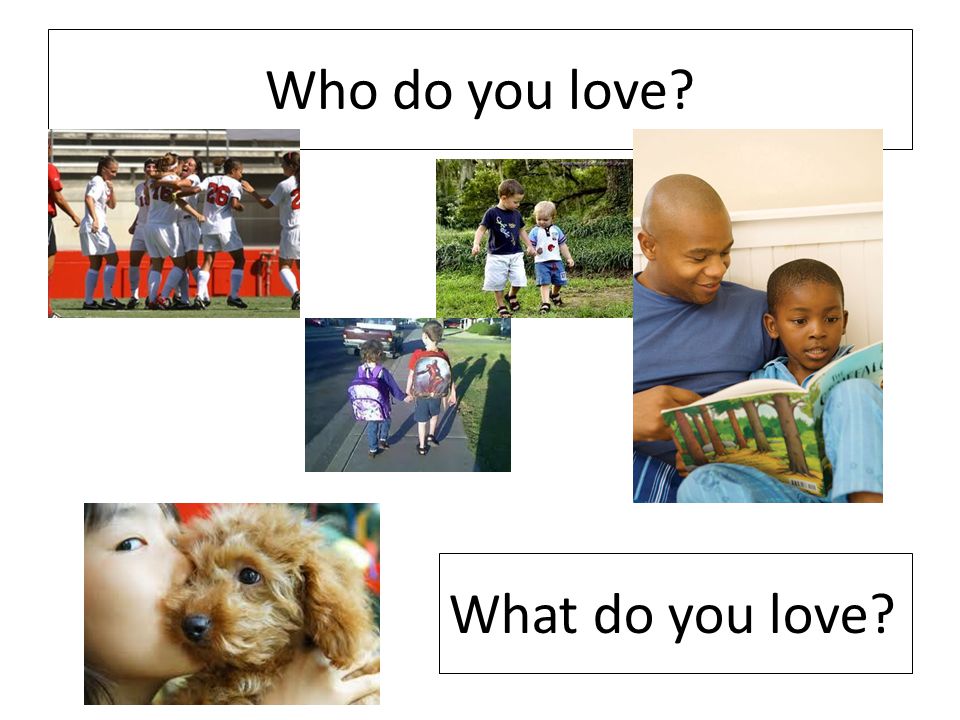 Who do you love?

What do you love?